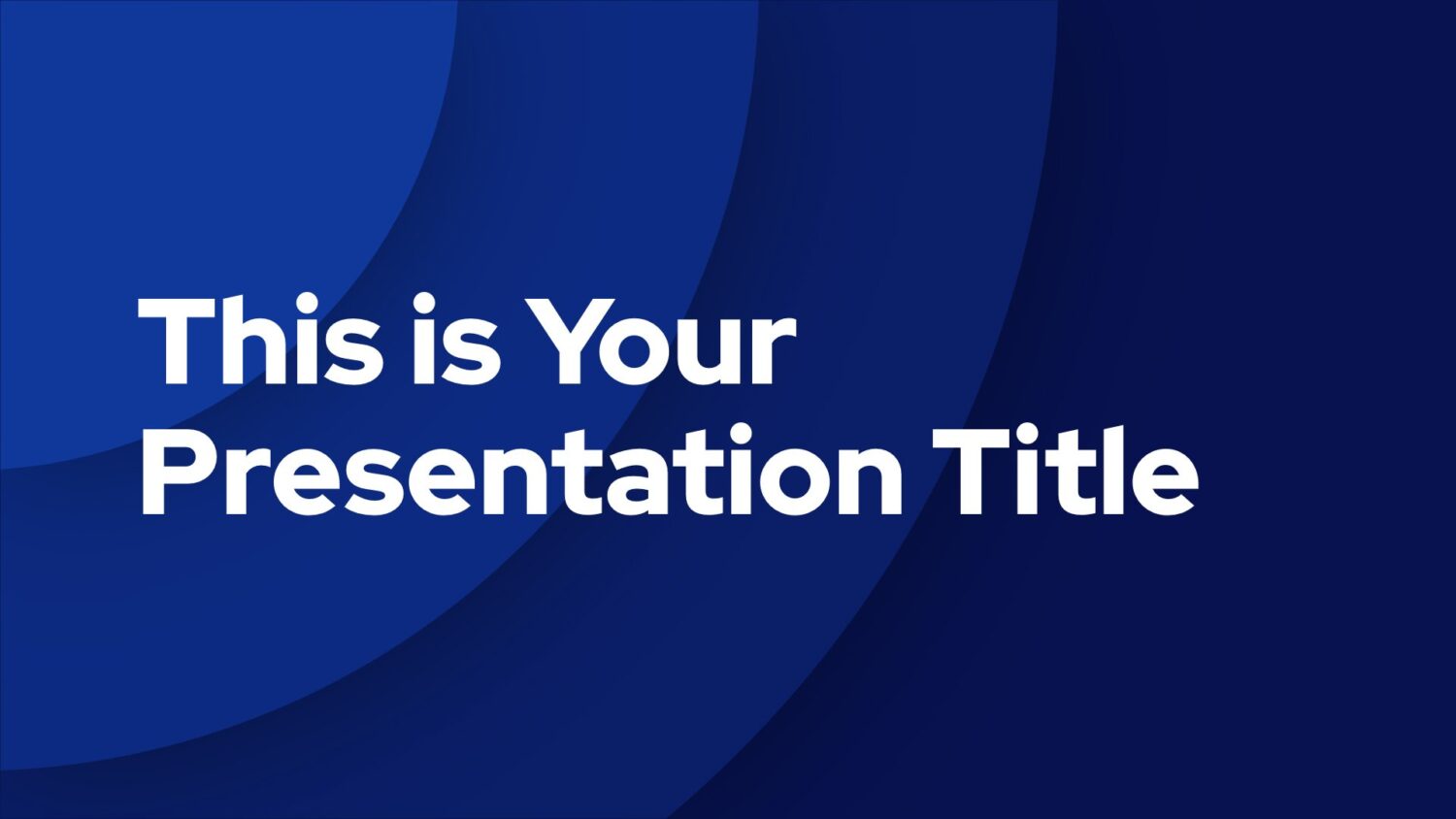 This is Your Presentation Title